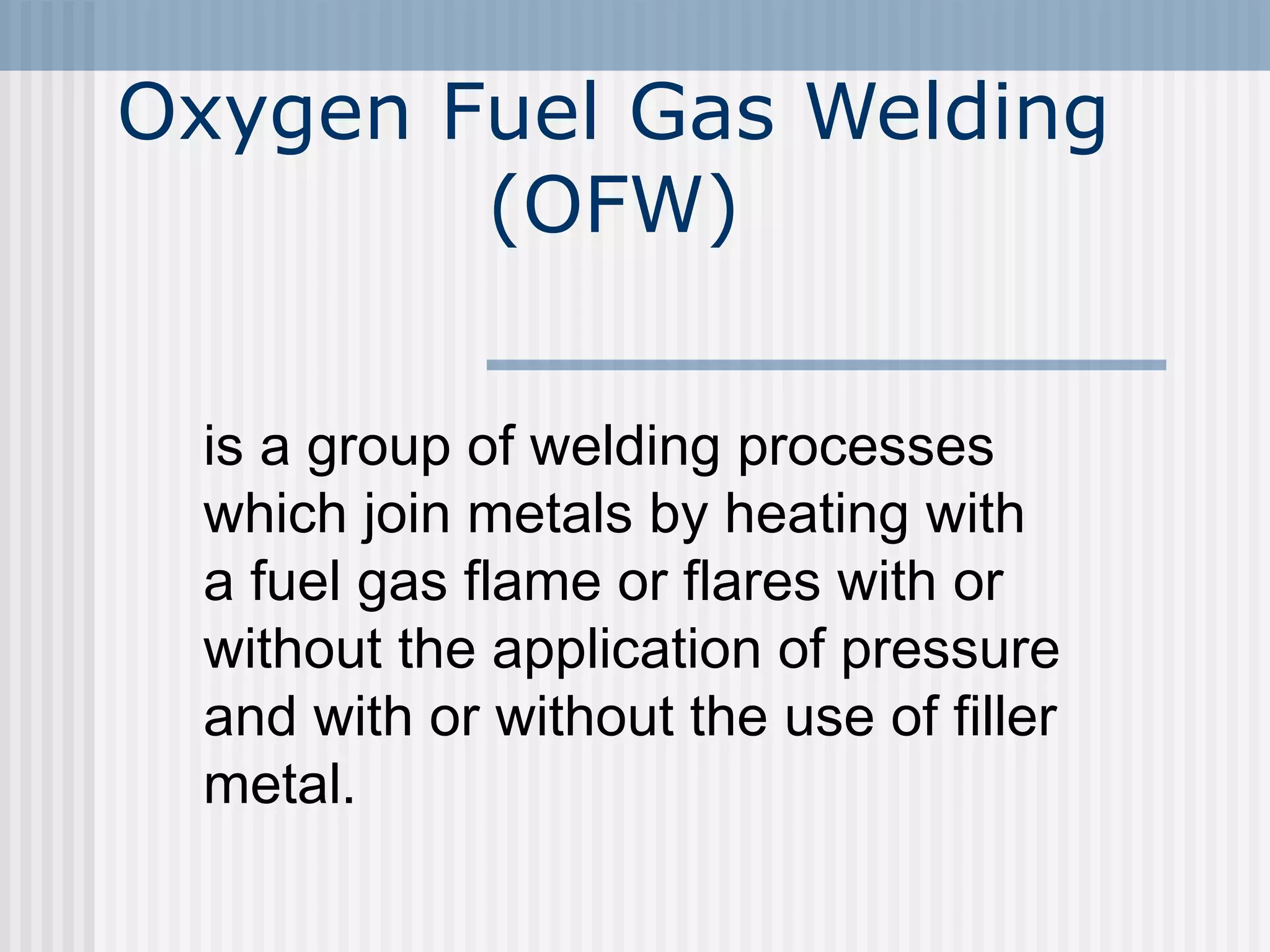 Oxygen Fuel Gas Welding (OFW)

is a group of welding processes which join metals by heating with a fuel gas flame or flares with or without the application of pressure and with or without the use of filler metal.